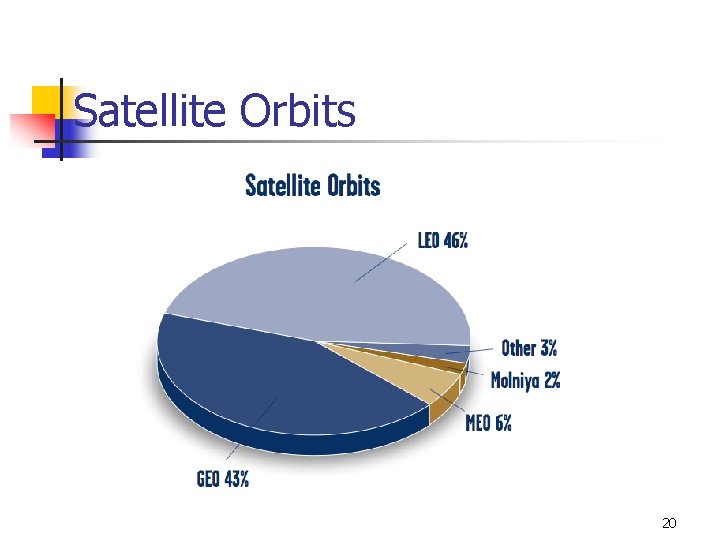 Satellite Orbits

Satellite Orbits

LEO 46%

Other 3%

Molniya 2%

MEO 6%

GEO 43%

20